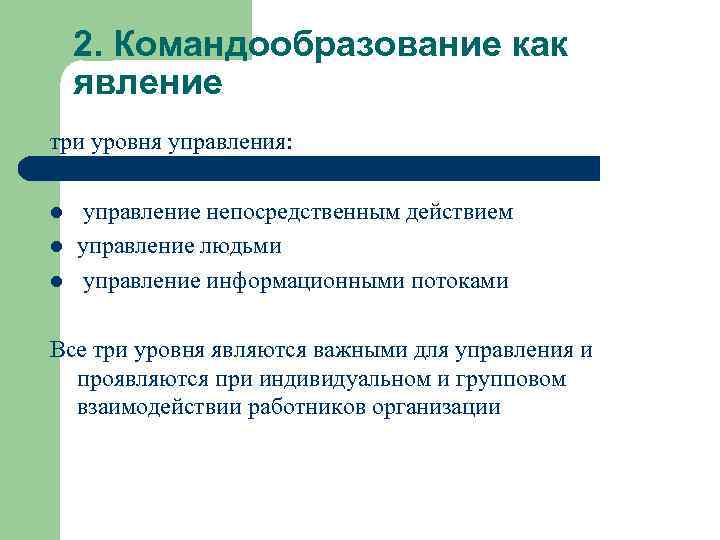 2. Командообразование как явление

три уровня управления:

- управление непосредственным действием
- управление людьми
- управление информационными потоками

Все три уровня являются важными для управления и проявляются при индивидуальном и групповом взаимодействии работников организации